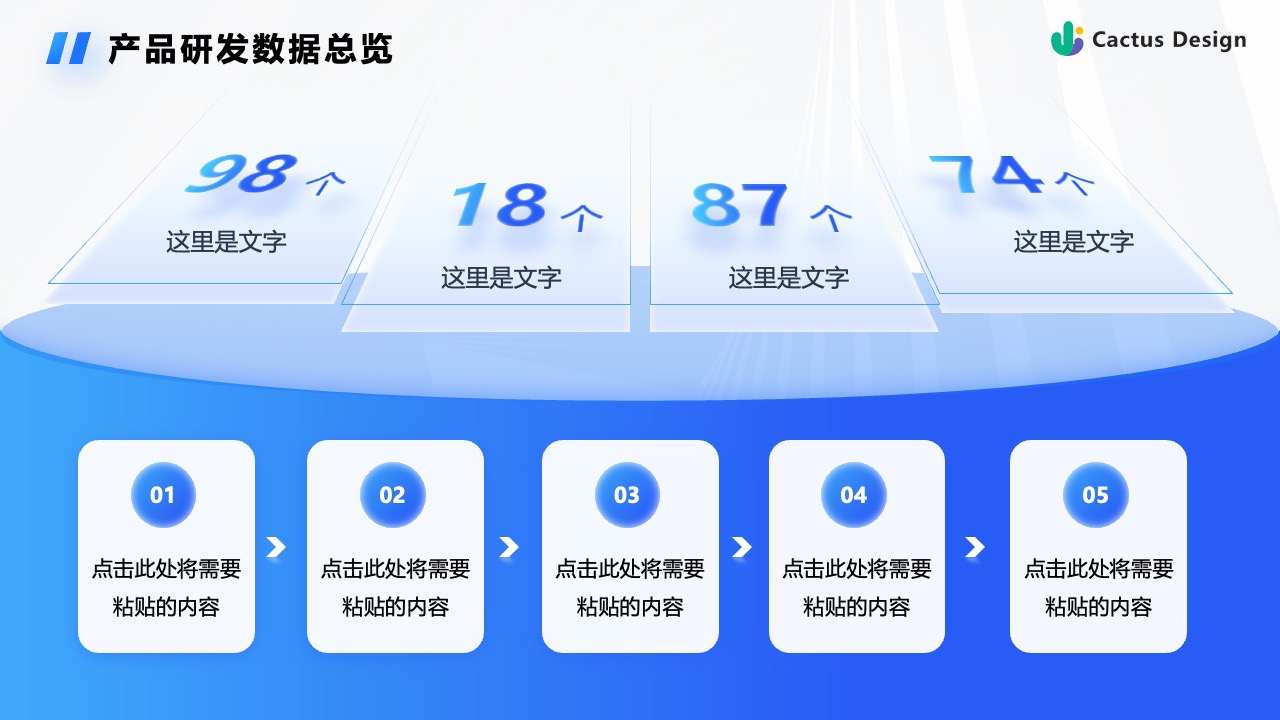 产品研发数据总览

Cactus Design

98 个

这里是文字

18 个

这里是文字

87 个

这里是文字

74 个

这里是文字

01

点击此处将需要粘贴的内容

02

点击此处将需要粘贴的内容

03

点击此处将需要粘贴的内容

04

点击此处将需要粘贴的内容

05

点击此处将需要粘贴的内容